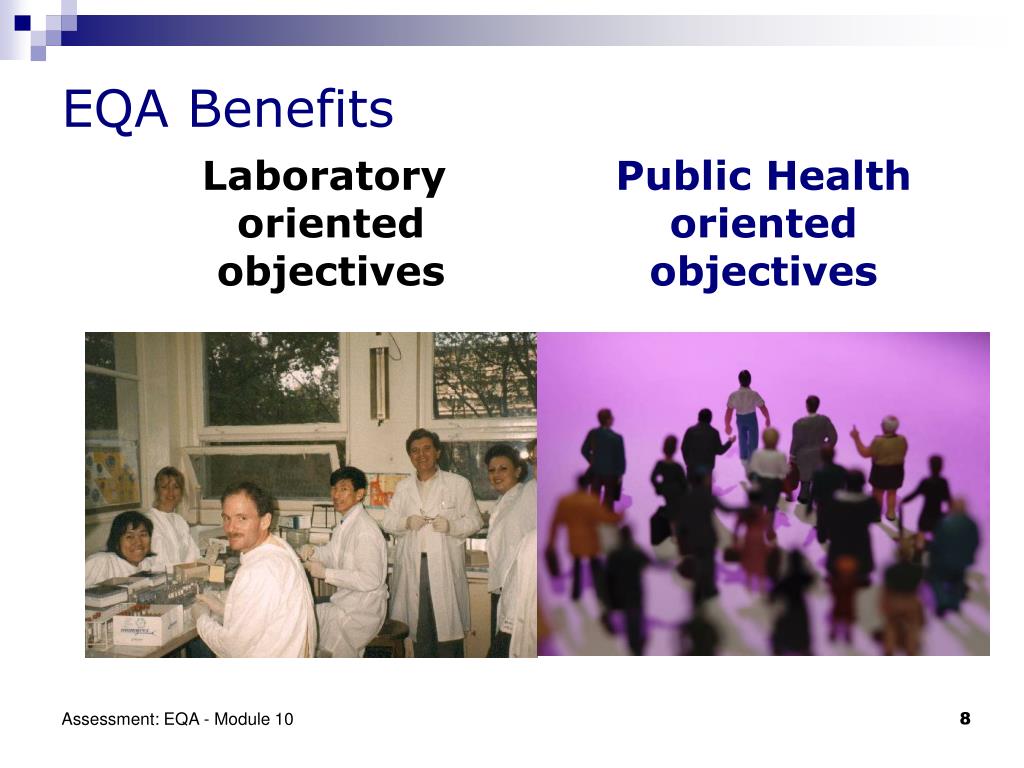 EQA Benefits

Laboratory oriented objectives

Public Health oriented objectives

Assessment: EQA - Module 10

8